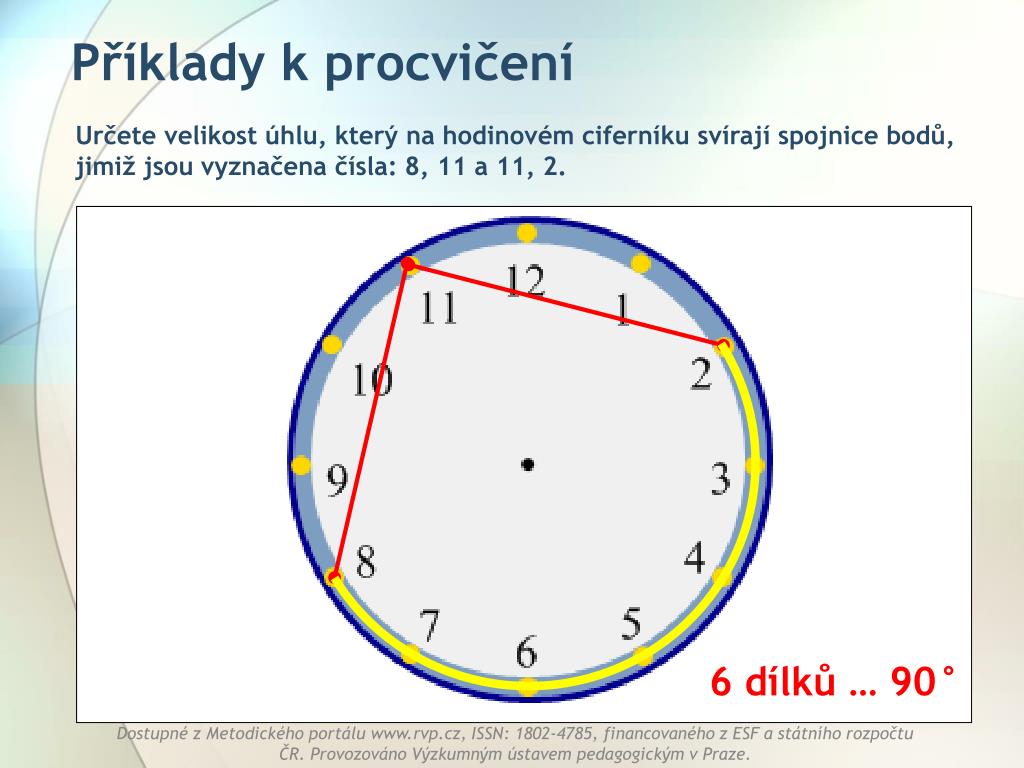 Příklady k procvičení

Určete velikost úhlu, který na hodinovém ciferníku svírají spojnice bodů, jimiž jsou vyznačena čísla: 8, 11 a 11, 2.

12
1
2
3
4
5
6
7
8
9
10
11

6 dílků … 90°

Dostupné z Metodického portálu www.rvp.cz, ISSN: 1802-4785, financovaného z ESF a státního rozpočtu ČR. Provozováno Výzkumným ústavem pedagogickým v Praze.